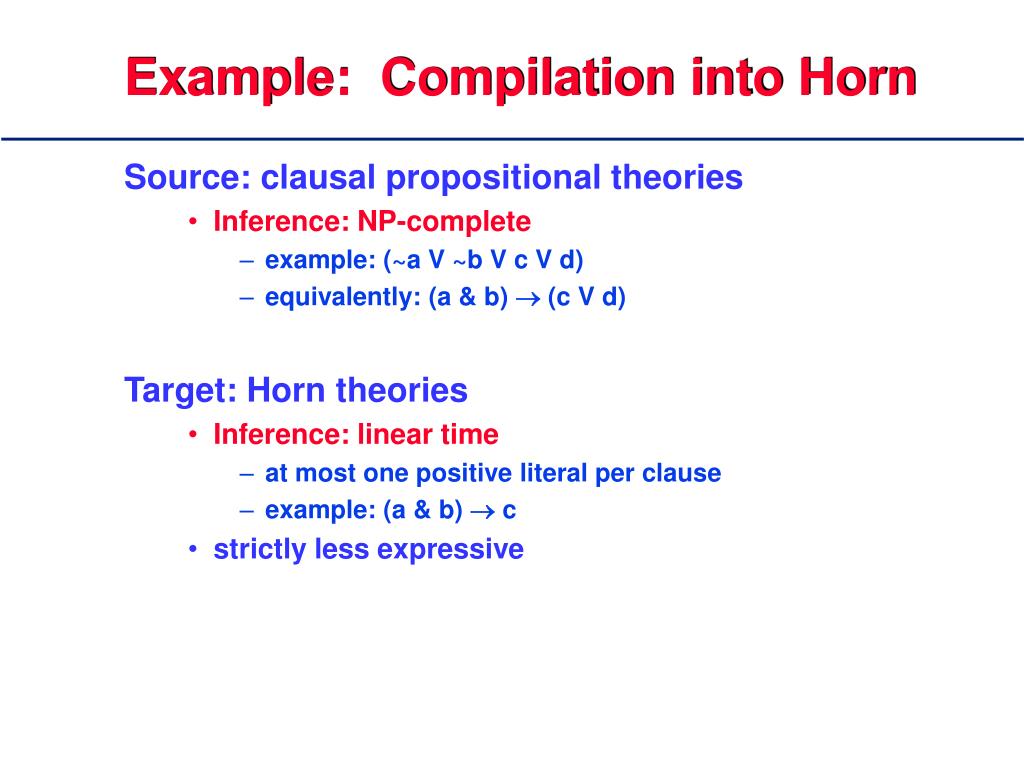 Example: Compilation into Horn

Source: clausal propositional theories
• Inference: NP-complete
– example: (~a V ~b V c V d)
– equivalently: (a & b) → (c V d)

Target: Horn theories
• Inference: linear time
– at most one positive literal per clause
– example: (a & b) → c
• strictly less expressive